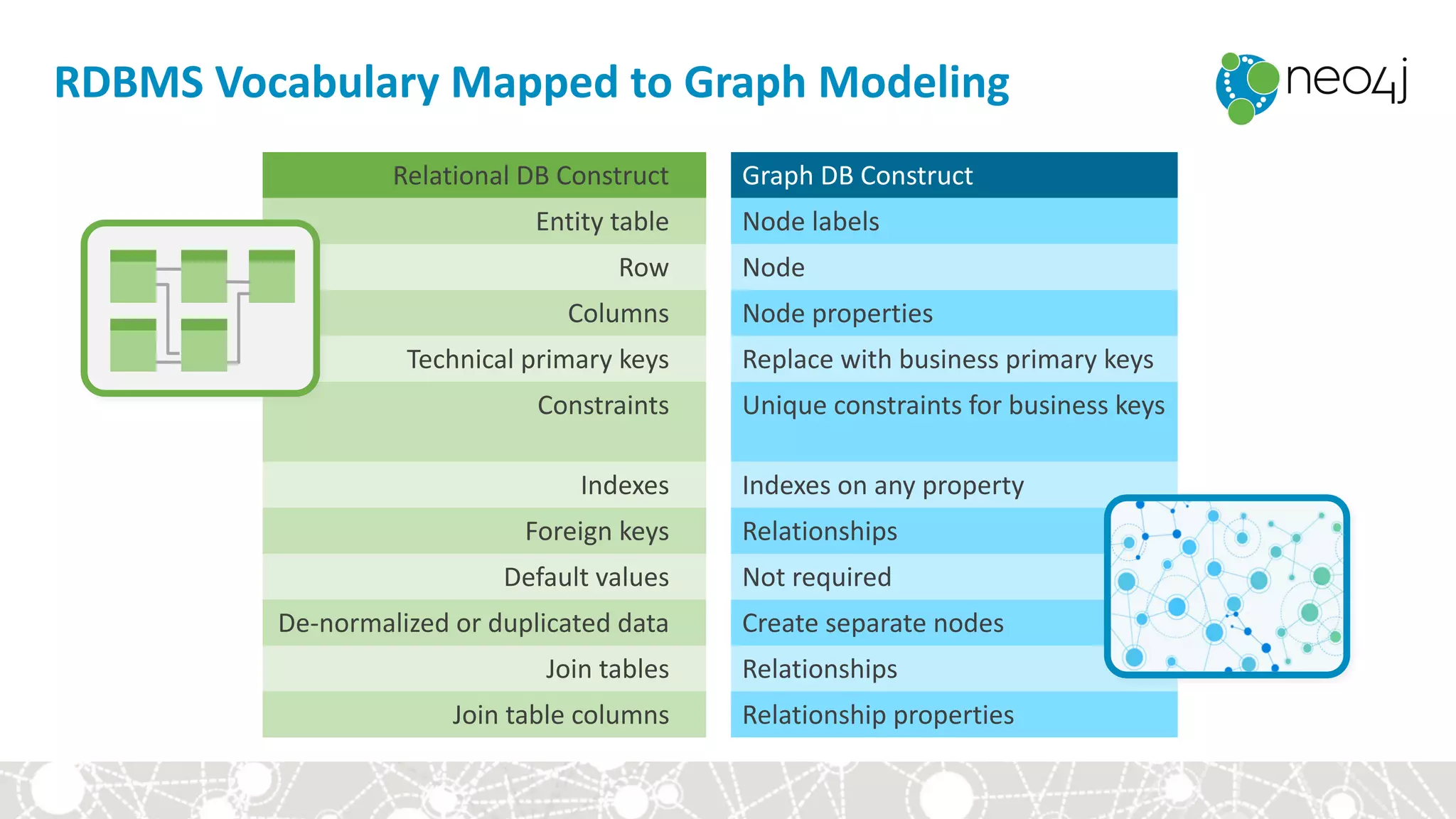 RDBMS Vocabulary Mapped to Graph Modeling

neo4j

| Relational DB Construct | Graph DB Construct |
|---|---|
| Entity table | Node labels |
| Row | Node |
| Columns | Node properties |
| Technical primary keys | Replace with business primary keys |
| Constraints | Unique constraints for business keys |
| Indexes | Indexes on any property |
| Foreign keys | Relationships |
| Default values | Not required |
| De-normalized or duplicated data | Create separate nodes |
| Join tables | Relationships |
| Join table columns | Relationship properties |